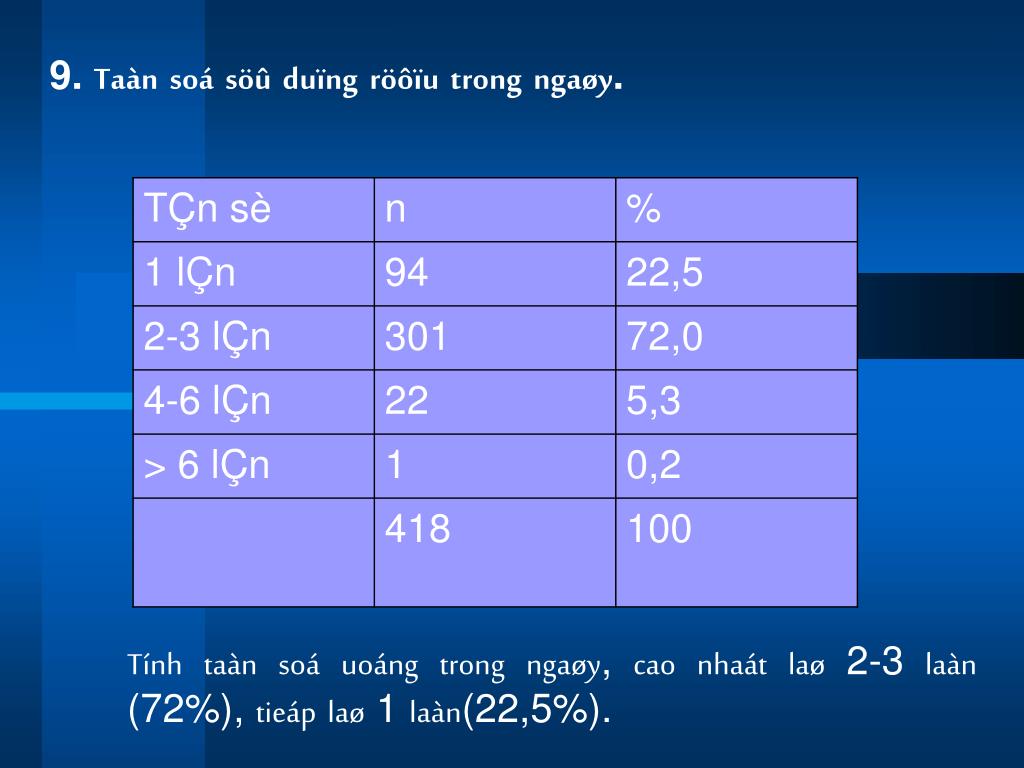 9. Taàn soá söû duïng röôïu trong ngaøy.

| TÇn sè | n | % |
|---|---|---|
| 1 lÇn | 94 | 22,5 |
| 2-3 lÇn | 301 | 72,0 |
| 4-6 lÇn | 22 | 5,3 |
| > 6 lÇn | 1 | 0,2 |
| | 418 | 100 |

Tính taàn soá uoáng trong ngaøy, cao nhaát laø 2-3 laàn (72%), tieáp laø 1 laàn(22,5%).